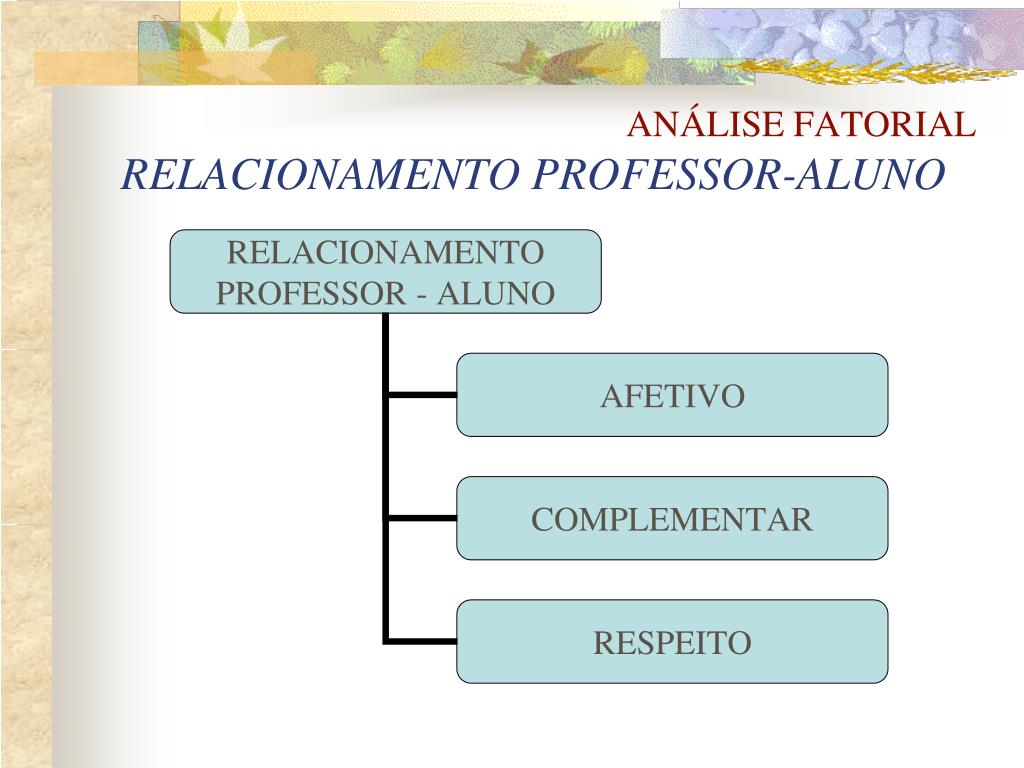 ANÁLISE FATORIAL
RELACIONAMENTO PROFESSOR-ALUNO

RELACIONAMENTO PROFESSOR - ALUNO

AFETIVO

COMPLEMENTAR

RESPEITO